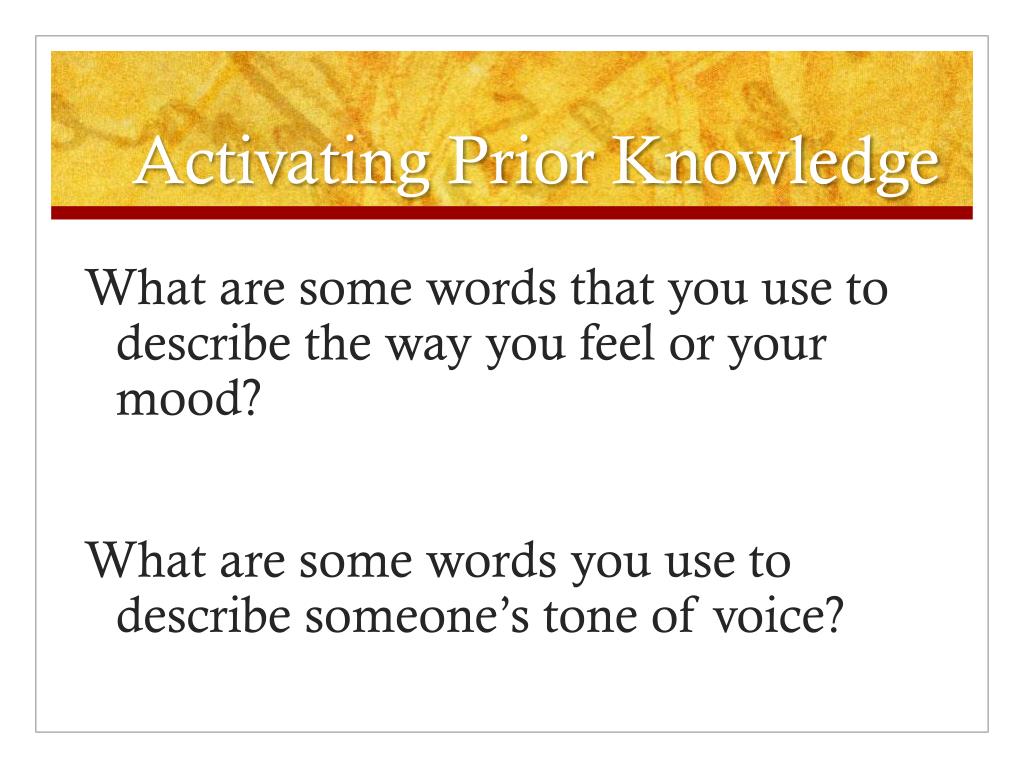 Activating Prior Knowledge

What are some words that you use to describe the way you feel or your mood?

What are some words you use to describe someone’s tone of voice?